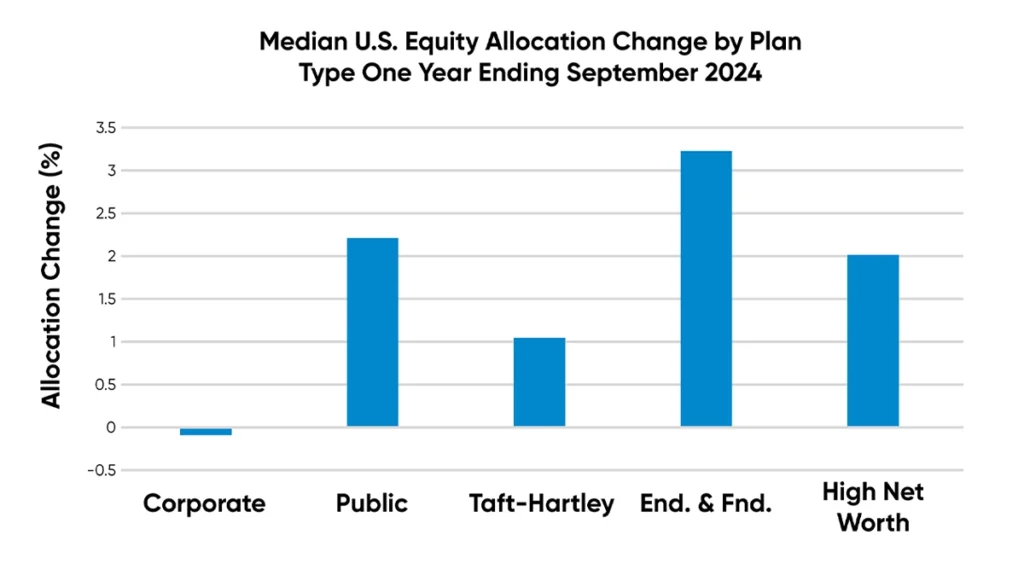 Median U.S. Equity Allocation Change by Plan Type One Year Ending September 2024

Allocation Change (%)

3.5
3
2.5
2
1.5
1
0.5
0
-0.5

Corporate
Public
Taft-Hartley
End. & Fnd.
High Net Worth